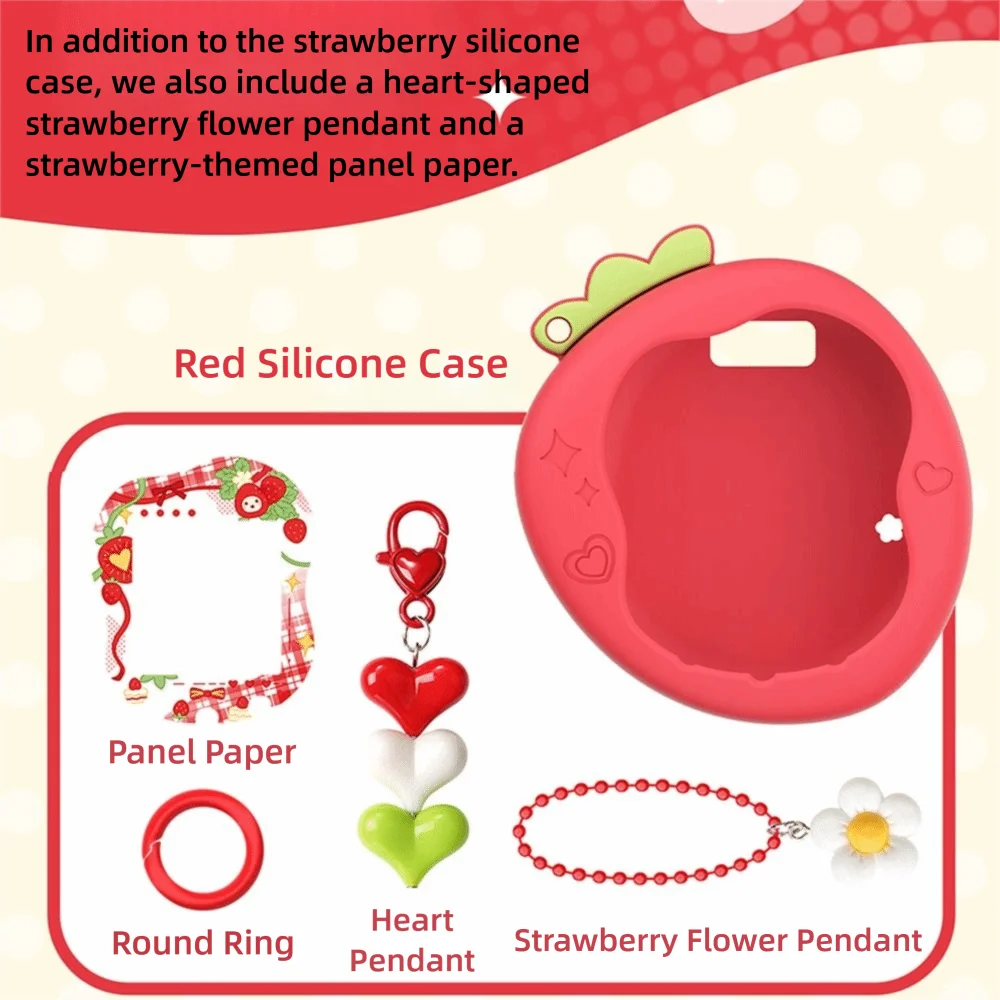 In addition to the strawberry silicone case, we also include a heart-shaped strawberry flower pendant and a strawberry-themed panel paper.

Red Silicone Case

Panel Paper

Round Ring

Heart Pendant

Strawberry Flower Pendant